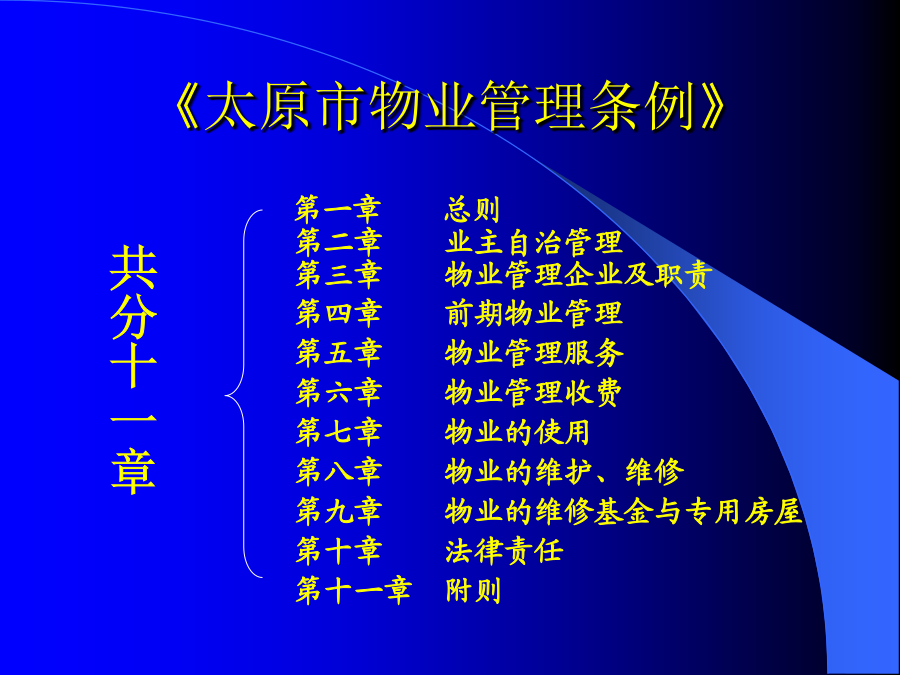 《太原市物业管理条例》

共分十一章

第一章 总则
第二章 业主自治管理
第三章 物业管理企业及职责
第四章 前期物业管理
第五章 物业管理服务
第六章 物业管理收费
第七章 物业的使用
第八章 物业的维护、维修
第九章 物业的维修基金与专用房屋
第十章 法律责任
第十一章 附则